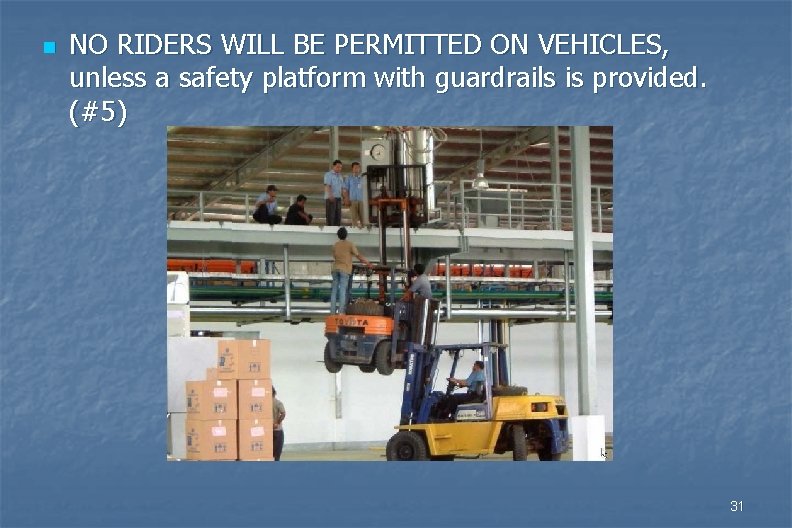 NO RIDERS WILL BE PERMITTED ON VEHICLES, unless a safety platform with guardrails is provided. (#5)

TOYOTA

31